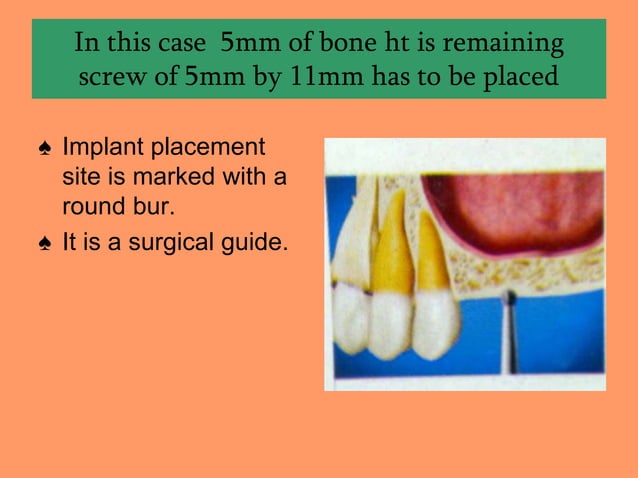 In this case 5mm of bone ht is remaining screw of 5mm by 11mm has to be placed

♠ Implant placement site is marked with a round bur.
♠ It is a surgical guide.